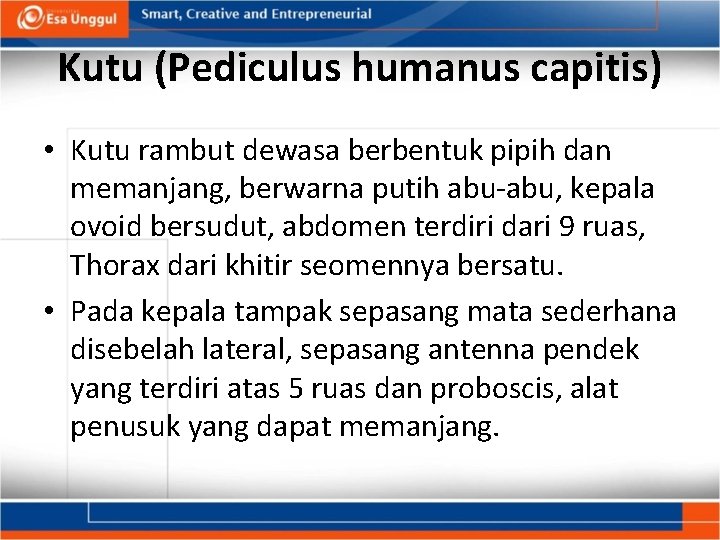 Esa Unggul

Smart, Creative and Entrepreneurial

Kutu (Pediculus humanus capitis)

• Kutu rambut dewasa berbentuk pipih dan memanjang, berwarna putih abu-abu, kepala ovoid bersudut, abdomen terdiri dari 9 ruas, Thorax dari khitir seomennya bersatu.

• Pada kepala tampak sepasang mata sederhana disebelah lateral, sepasang antenna pendek yang terdiri atas 5 ruas dan proboscis, alat penusuk yang dapat memanjang.